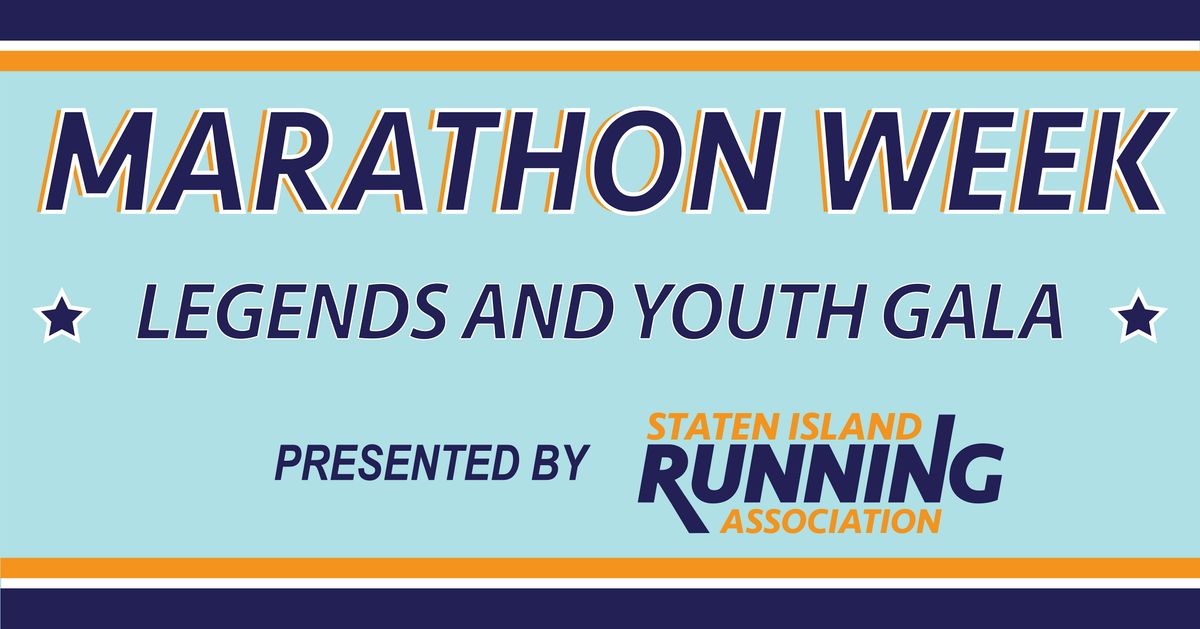 MARATHON WEEK

LEGENDS AND YOUTH GALA

PRESENTED BY

STATEN ISLAND
RUNNING
ASSOCIATION